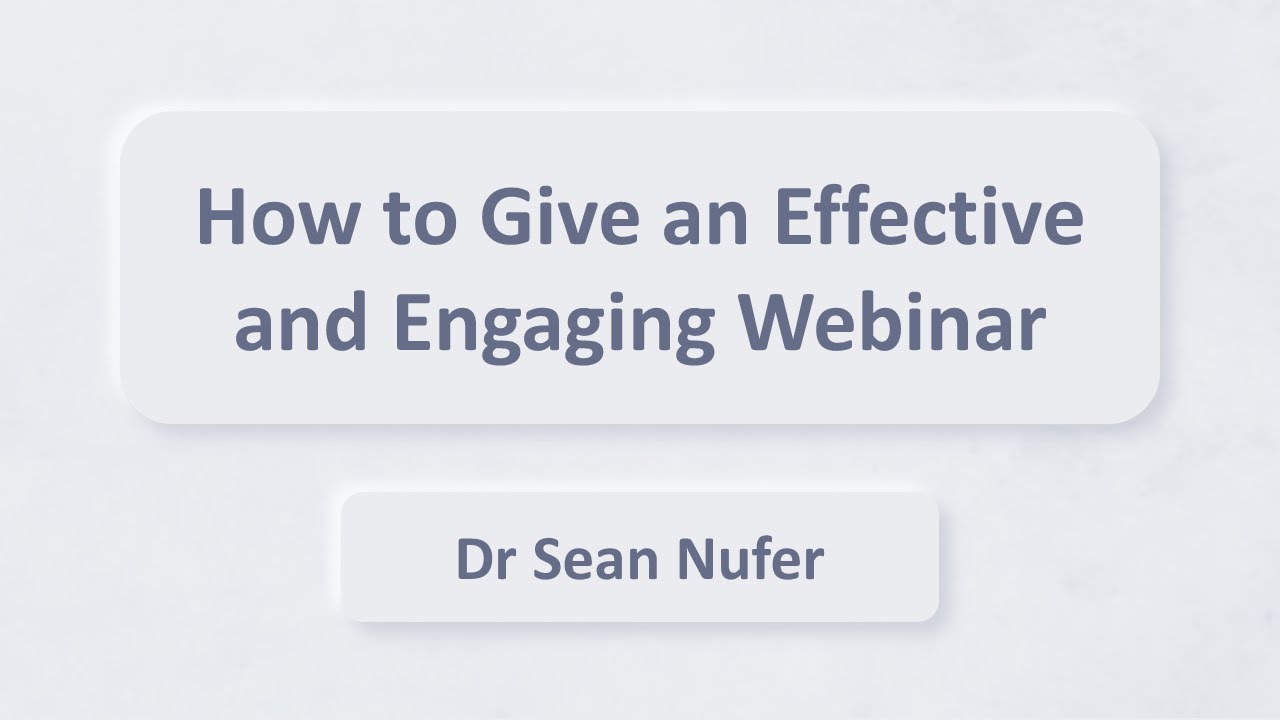 How to Give an Effective and Engaging Webinar

Dr Sean Nufer